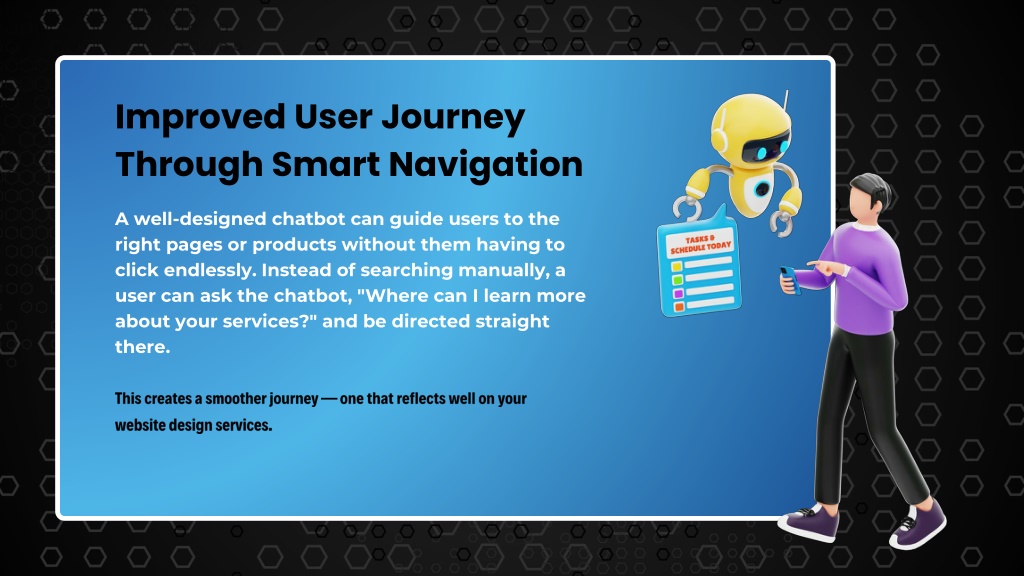 Improved User Journey Through Smart Navigation

A well-designed chatbot can guide users to the right pages or products without them having to click endlessly. Instead of searching manually, a user can ask the chatbot, "Where can I learn more about your services?" and be directed straight there.

This creates a smoother journey — one that reflects well on your website design services.

TASKS & SCHEDULE TODAY